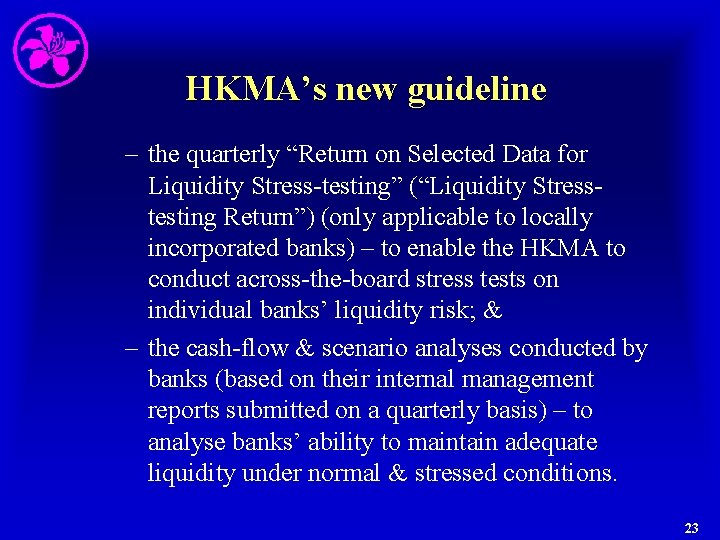 HKMA’s new guideline

– the quarterly “Return on Selected Data for Liquidity Stress-testing” (“Liquidity Stress-testing Return”) (only applicable to locally incorporated banks) – to enable the HKMA to conduct across-the-board stress tests on individual banks’ liquidity risk; &

– the cash-flow & scenario analyses conducted by banks (based on their internal management reports submitted on a quarterly basis) – to analyse banks’ ability to maintain adequate liquidity under normal & stressed conditions.

23